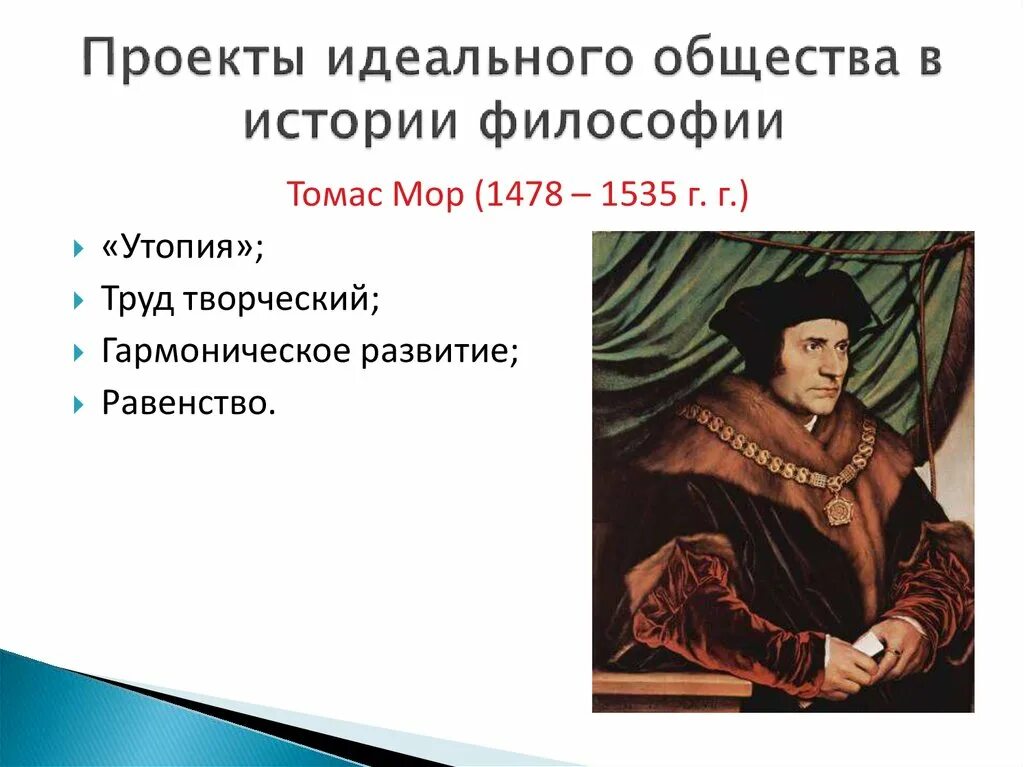 Проекты идеального общества в истории философии

Томас Мор (1478 – 1535 г. г.)

«Утопия»;

Труд творческий;

Гармоническое развитие;

Равенство.